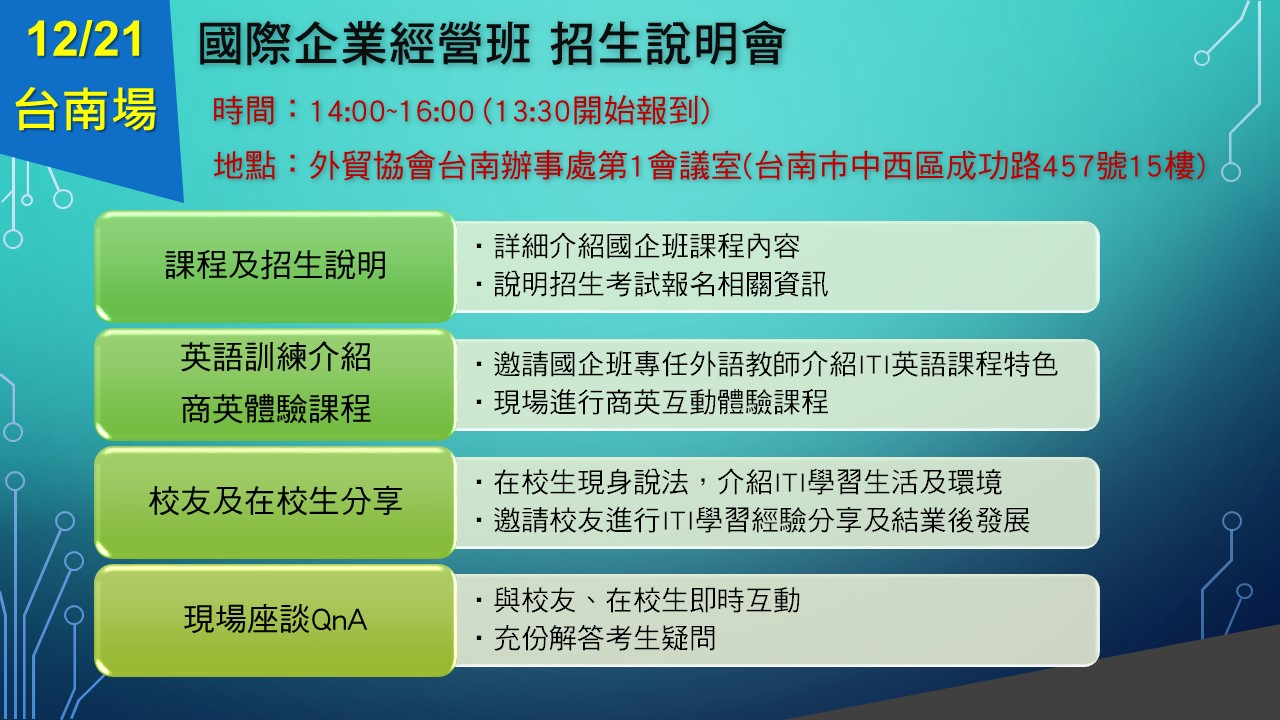 12/21
台南場

國際企業經營班 招生說明會

時間：14:00~16:00 (13:30開始報到)

地點：外貿協會台南辦事處第1會議室(台南市中西區成功路457號15樓)

課程及招生說明
・詳細介紹國企班課程內容
・說明招生考試報名相關資訊

英語訓練介紹
商英體驗課程
・邀請國企班專任外語教師介紹ITI英語課程特色
・現場進行商英互動體驗課程

校友及在校生分享
・在校生現身說法，介紹ITI學習生活及環境
・邀請校友進行ITI學習經驗分享及結業後發展

現場座談QnA
・與校友、在校生即時互動
・充份解答考生疑問